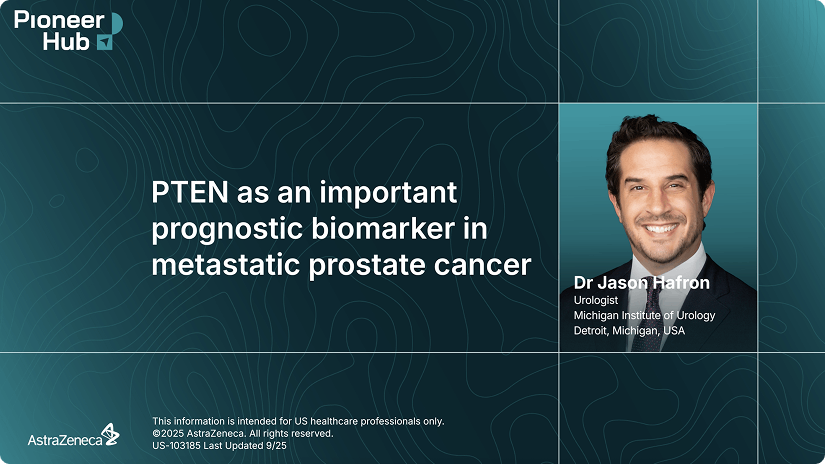 Pioneer Hub

PTEN as an important prognostic biomarker in metastatic prostate cancer

Dr Jason Hafron
Urologist
Michigan Institute of Urology
Detroit, Michigan, USA

AstraZeneca

This information is intended for US healthcare professionals only.
©2025 AstraZeneca. All rights reserved.
US-103185 Last Updated 9/25